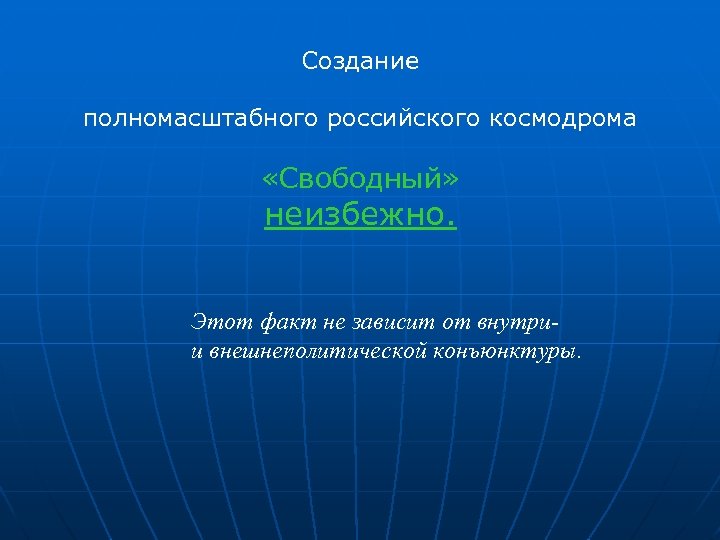 Создание

полномасштабного российского космодрома

«Свободный»
неизбежно.

Этот факт не зависит от внутри- и внешнеполитической конъюнктуры.